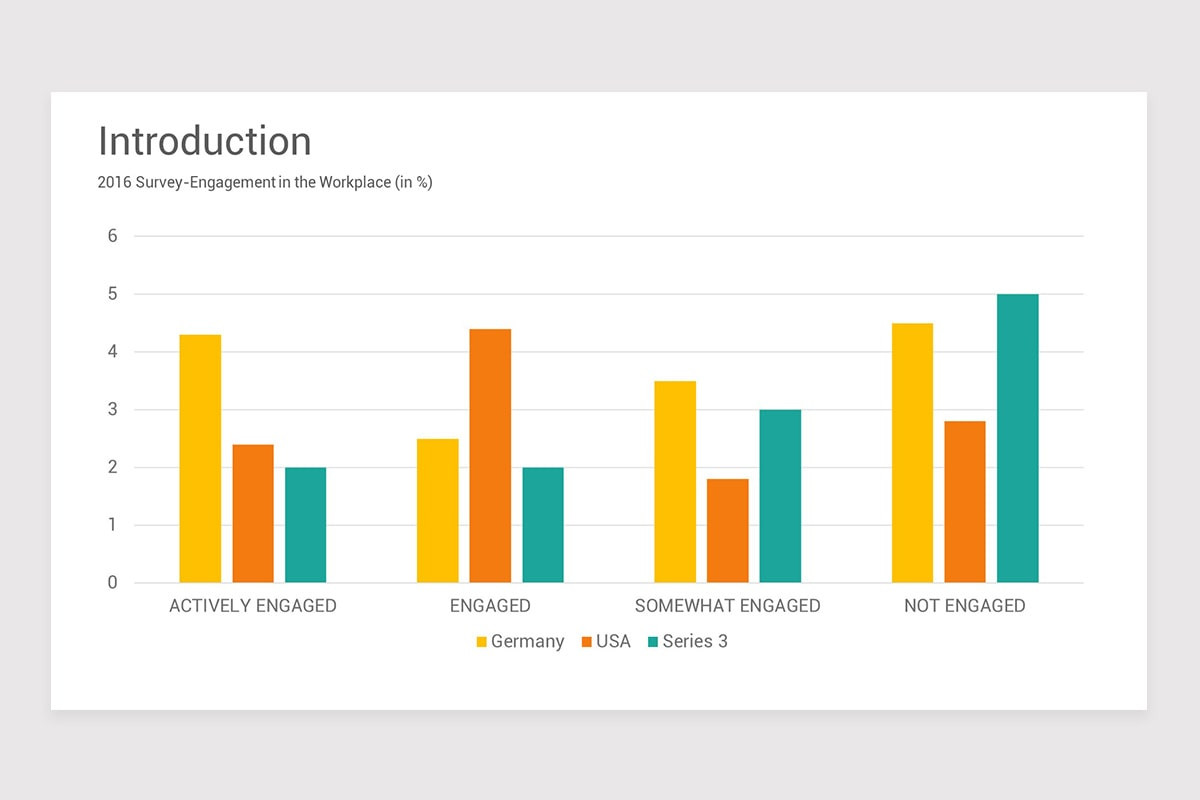 Introduction

2016 Survey-Engagement in the Workplace (in %)

6
5
4
3
2
1
0

ACTIVELY ENGAGED
ENGAGED
SOMEWHAT ENGAGED
NOT ENGAGED

Germany
USA
Series 3